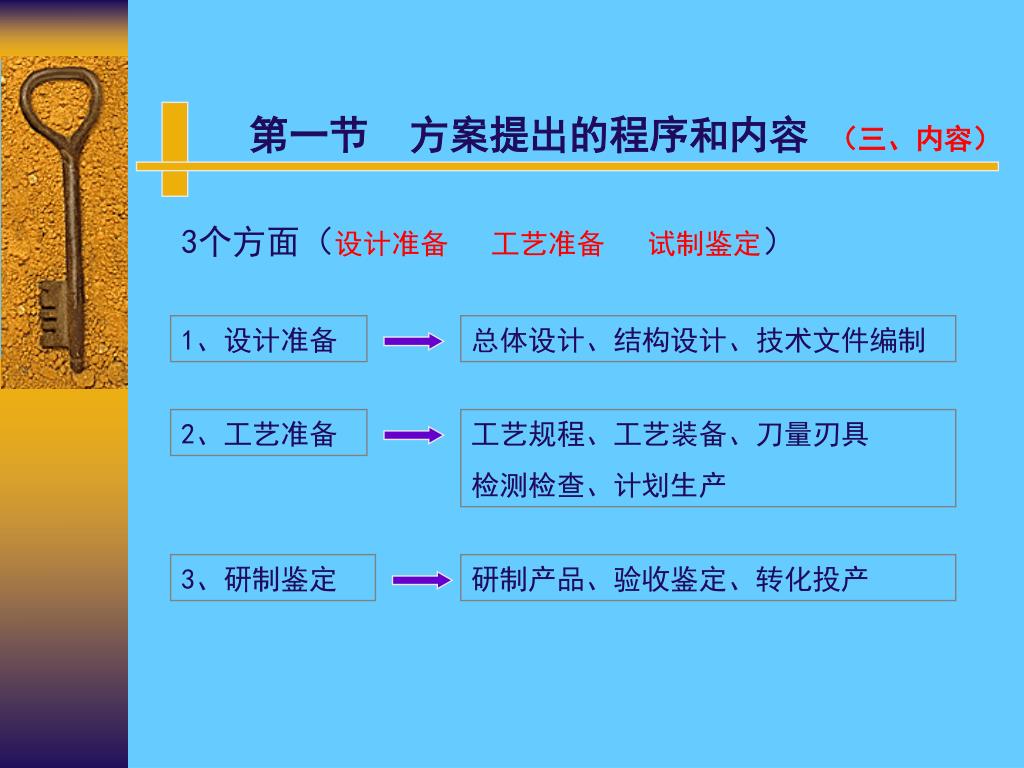 第一节　方案提出的程序和内容　（三、内容）

3个方面（设计准备　工艺准备　试制鉴定）

1、设计准备

总体设计、结构设计、技术文件编制

2、工艺准备

工艺规程、工艺装备、刀量刃具
检测检查、计划生产

3、研制鉴定

研制产品、验收鉴定、转化投产